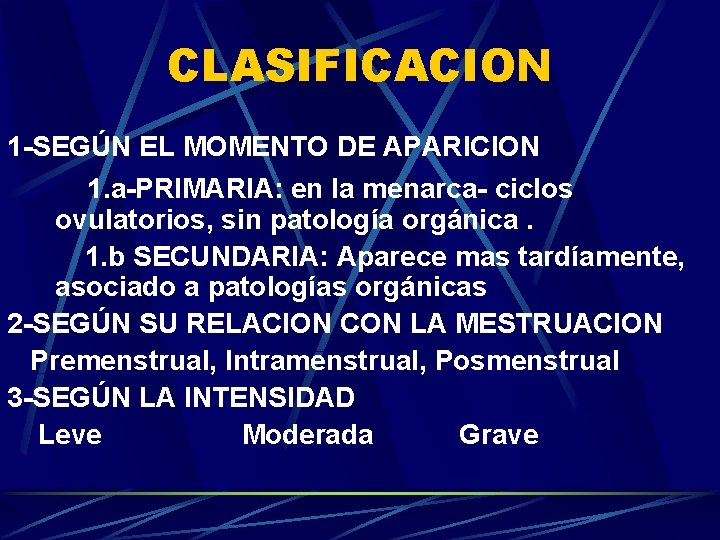 CLASIFICACION

1-SEGÚN EL MOMENTO DE APARICION

1.a-PRIMARIA: en la menarca- ciclos ovulatorios, sin patología orgánica .

1.b SECUNDARIA: Aparece mas tardíamente, asociado a patologías orgánicas

2-SEGÚN SU RELACION CON LA MESTRUACION

Premenstrual, Intramenstrual, Posmenstrual

3-SEGÚN LA INTENSIDAD

Leve Moderada Grave